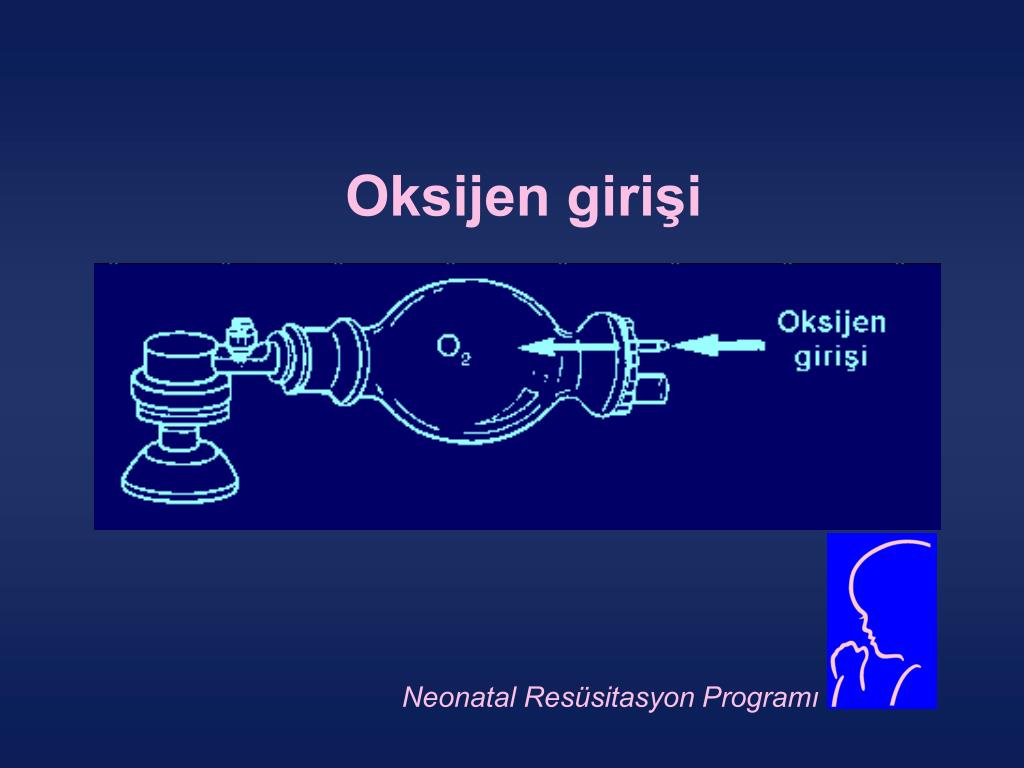 Oksijen girişi

$O_2$

Oksijen girişi

Neonatal Resüsitasyon Programı